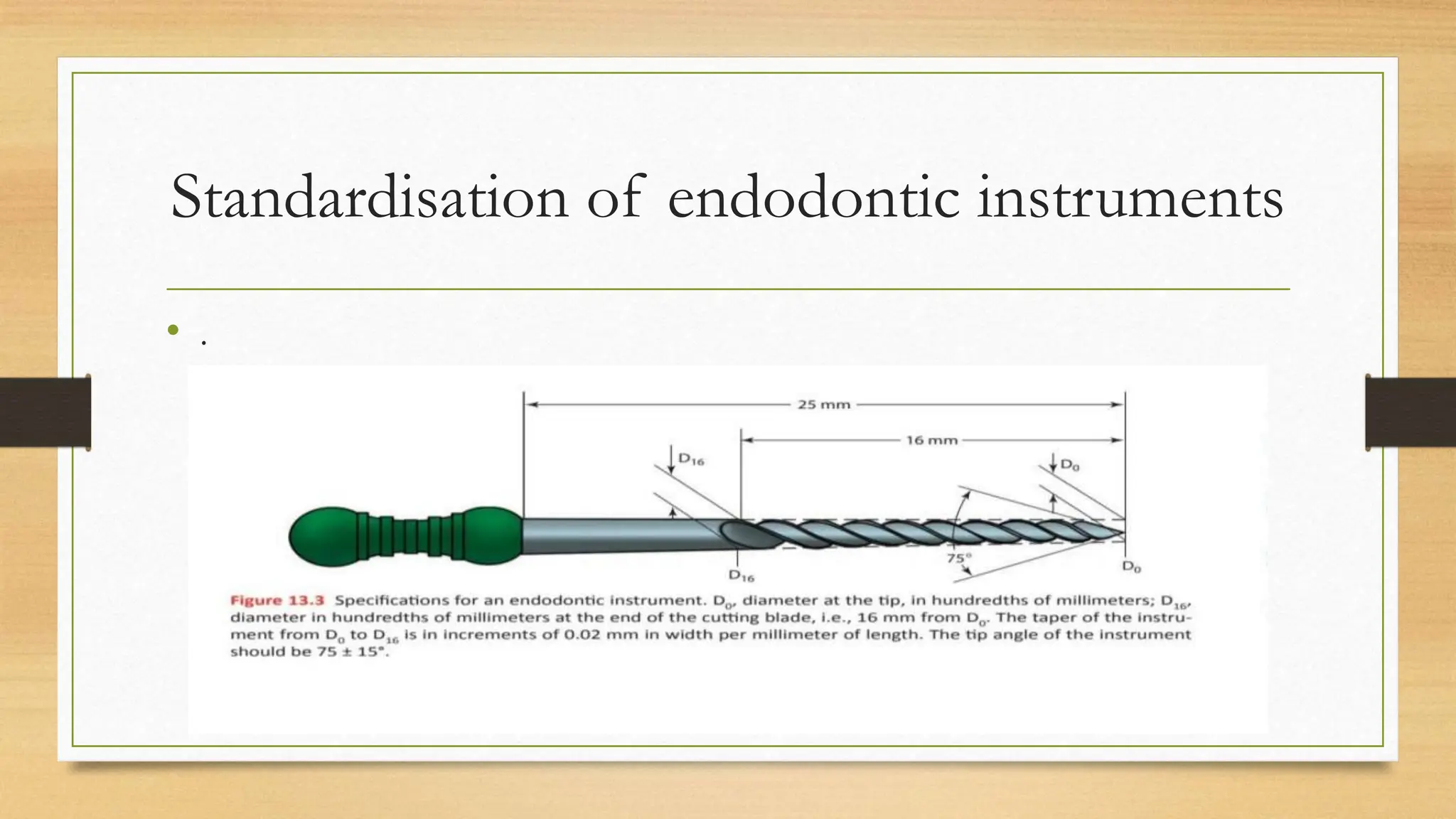 Standardisation of endodontic instruments

• .

25 mm

16 mm

$D_{16}$

$D_0$

75°

$D_{16}$

$D_0$

Figure 13.3 Specifications for an endodontic instrument. $D_0$, diameter at the tip, in hundredths of millimeters; $D_{16}$, diameter in hundredths of millimeters at the end of the cutting blade, i.e., 16 mm from $D_0$. The taper of the instrument from $D_0$ to $D_{16}$ is in increments of 0.02 mm in width per millimeter of length. The tip angle of the instrument should be 75 ± 15°.